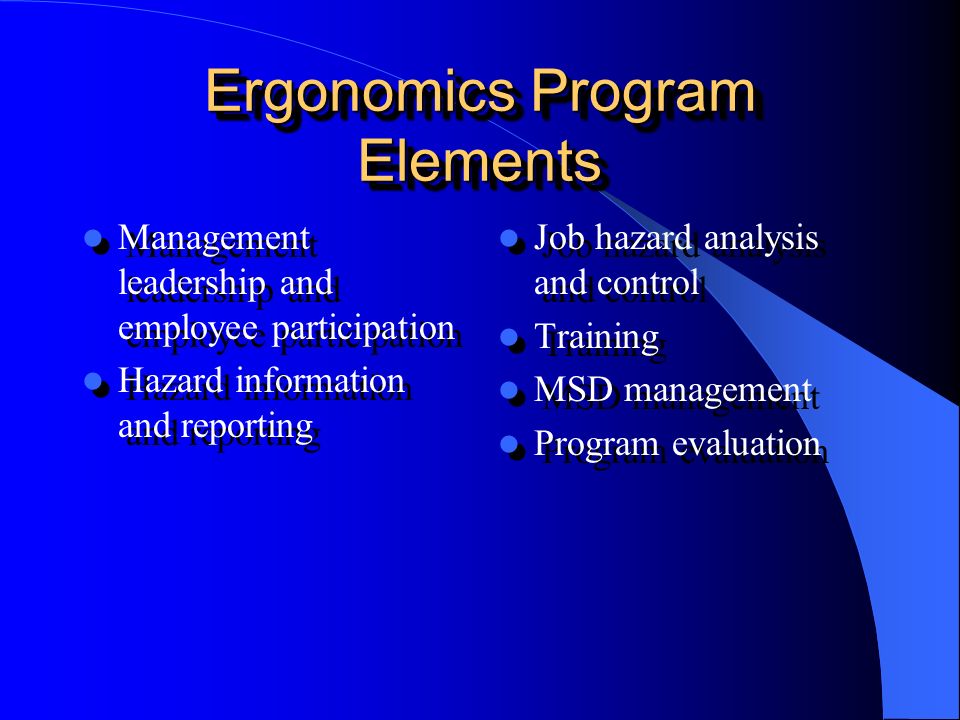 Ergonomics Program Elements

- Management leadership and employee participation
- Hazard information and reporting

- Job hazard analysis and control
- Training
- MSD management
- Program evaluation